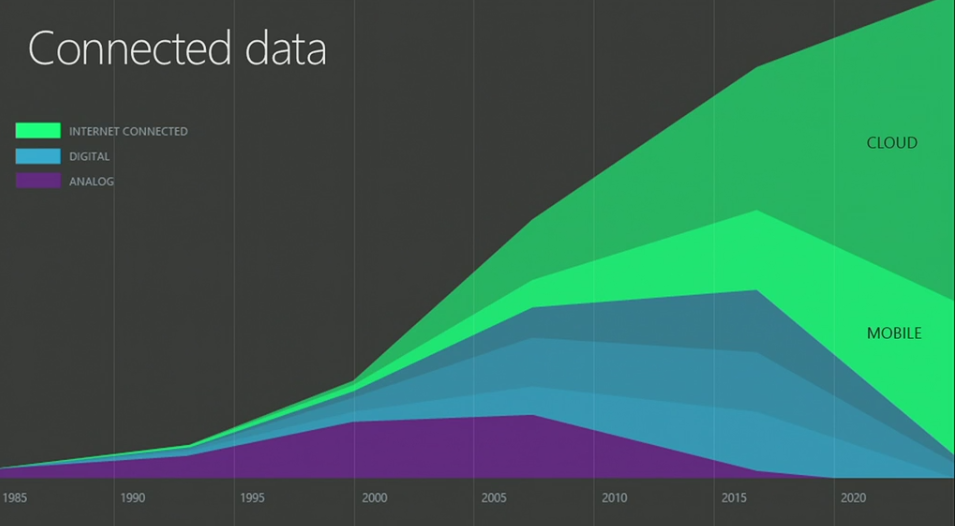 Connected data

INTERNET CONNECTED
DIGITAL
ANALOG

CLOUD

MOBILE

1985
1990
1995
2000
2005
2010
2015
2020